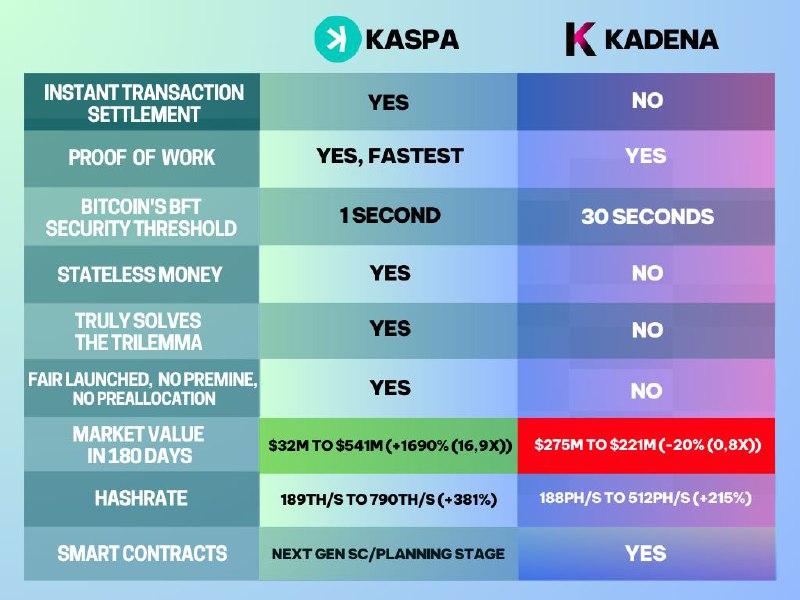 | | KASPA | KADENA |
|---|---|---|
| INSTANT TRANSACTION SETTLEMENT | YES | NO |
| PROOF OF WORK | YES, FASTEST | YES |
| BITCOIN'S BFT SECURITY THRESHOLD | 1 SECOND | 30 SECONDS |
| STATELESS MONEY | YES | NO |
| TRULY SOLVES THE TRILEMMA | YES | NO |
| FAIR LAUNCHED, NO PREMINE, NO PREALLOCATION | YES | NO |
| MARKET VALUE IN 180 DAYS | \$32M TO \$541M (+1690% (16,9X)) | \$275M TO \$221M (-20% (0,8X)) |
| HASHRATE | 189TH/S TO 790TH/S (+381%) | 188PH/S TO 512PH/S (+215%) |
| SMART CONTRACTS | NEXT GEN SC/PLANNING STAGE | YES |